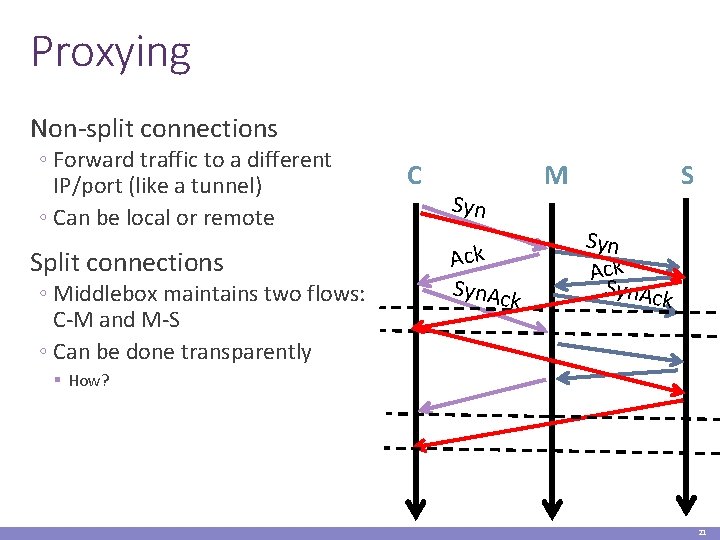 Proxying

Non-split connections
◦ Forward traffic to a different IP/port (like a tunnel)
◦ Can be local or remote

Split connections
◦ Middlebox maintains two flows: C-M and M-S
◦ Can be done transparently
▪ How?

C
M
S
Syn
Ack
SynAck
Syn
Ack
SynAck

21